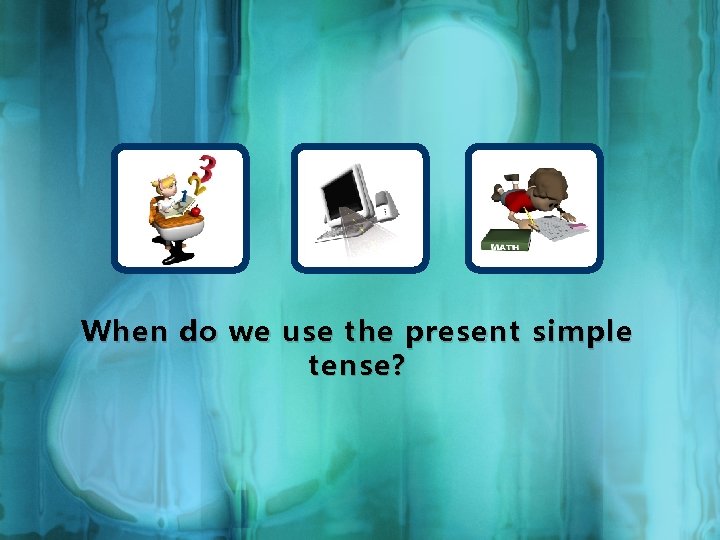 1 2 3

MATH

When do we use the present simple tense?